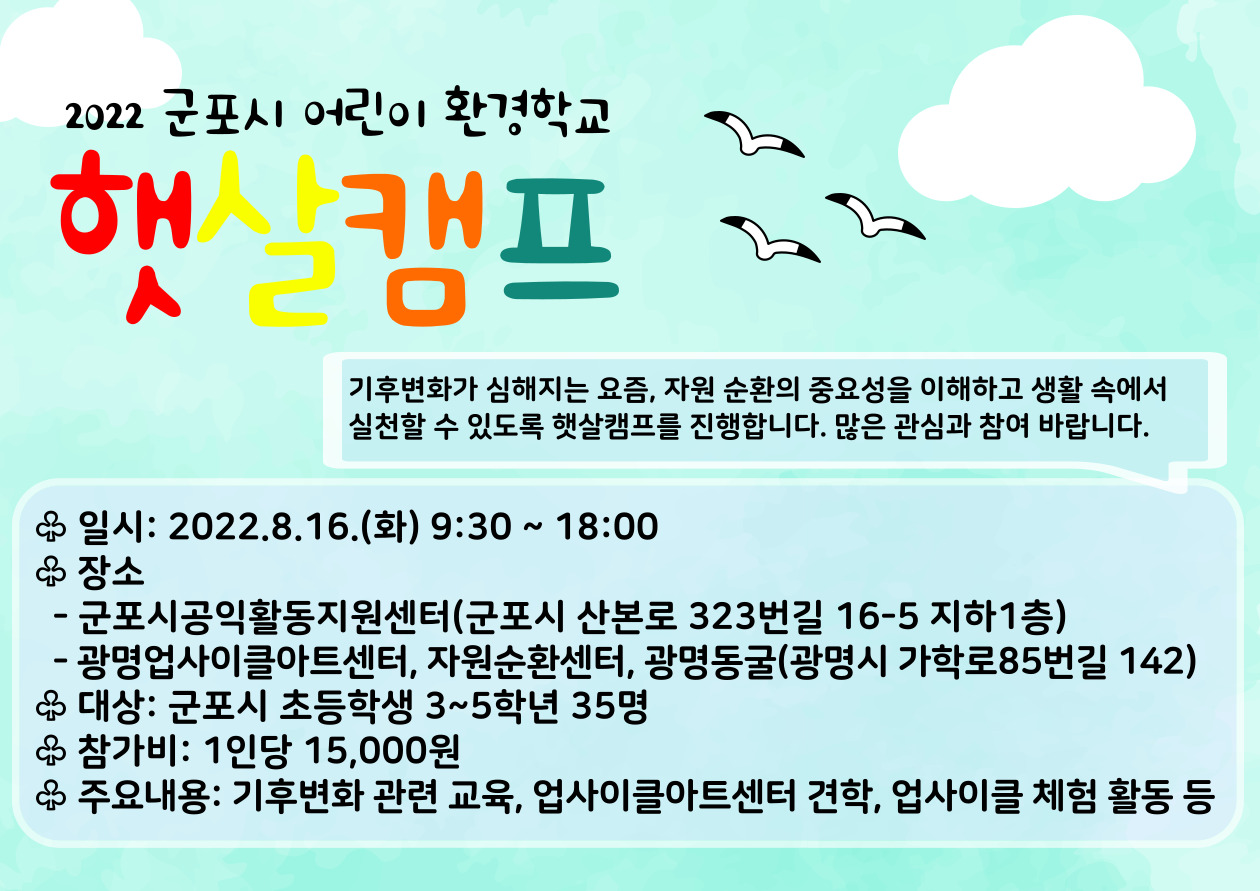 2022 군포시 어린이 환경학교

햇살캠프

기후변화가 심해지는 요즘, 자원 순환의 중요성을 이해하고 생활 속에서 실천할 수 있도록 햇살캠프를 진행합니다. 많은 관심과 참여 바랍니다.

♧ 일시: 2022.8.16.(화) 9:30 ~ 18:00
♧ 장소
- 군포시공익활동지원센터(군포시 산본로 323번길 16-5 지하1층)
- 광명업사이클아트센터, 자원순환센터, 광명동굴(광명시 가학로85번길 142)
♧ 대상: 군포시 초등학생 3~5학년 35명
♧ 참가비: 1인당 15,000원
♧ 주요내용: 기후변화 관련 교육, 업사이클아트센터 견학, 업사이클 체험 활동 등